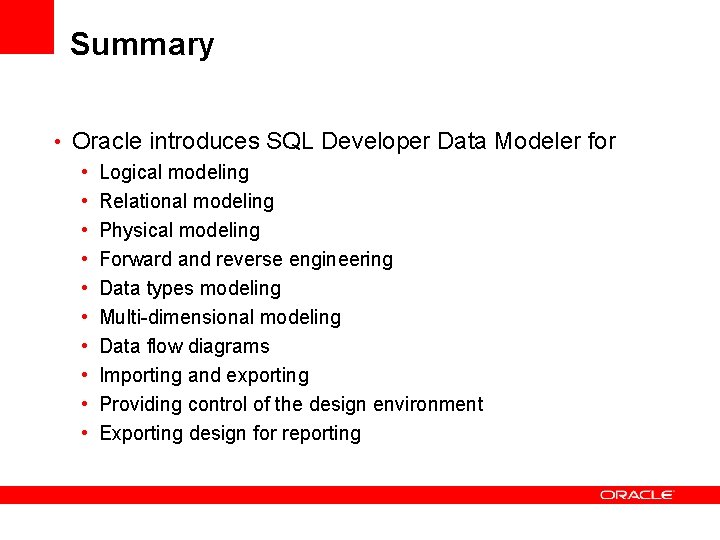 Summary

• Oracle introduces SQL Developer Data Modeler for
  • Logical modeling
  • Relational modeling
  • Physical modeling
  • Forward and reverse engineering
  • Data types modeling
  • Multi-dimensional modeling
  • Data flow diagrams
  • Importing and exporting
  • Providing control of the design environment
  • Exporting design for reporting

ORACLE